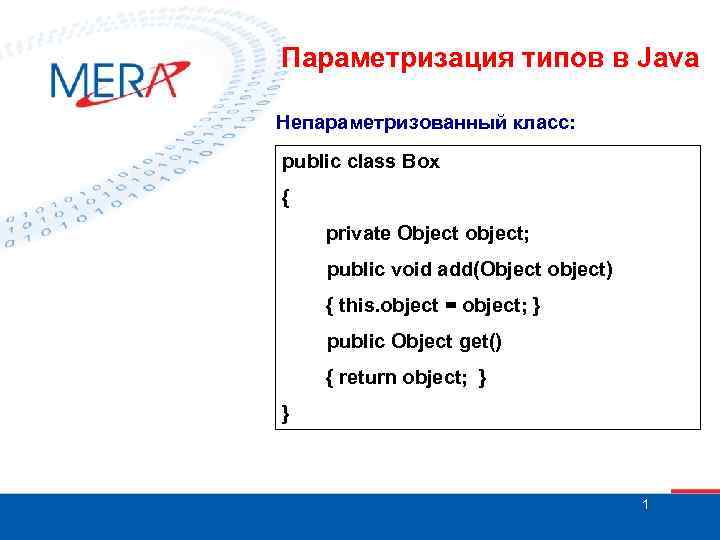 MERA

Параметризация типов в Java

Непараметризованный класс:

public class Box
{
private Object object;
public void add(Object object)
{ this.object = object; }
public Object get()
{ return object; }
}

1